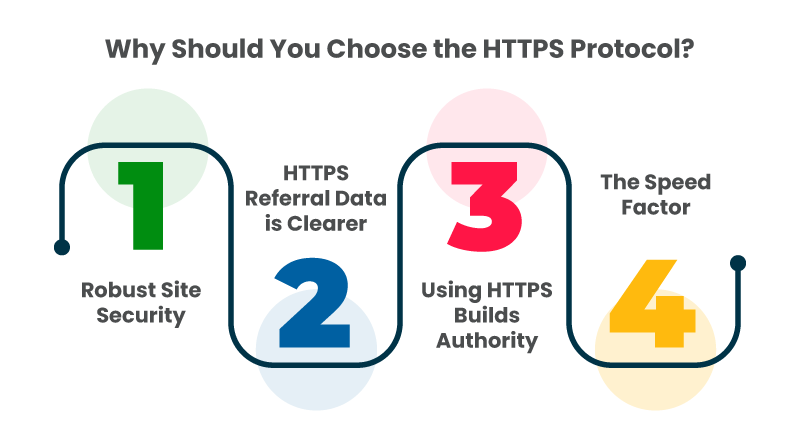 Why Should You Choose the HTTPS Protocol?

1

Robust Site Security

HTTPS Referral Data is Clearer

2

3

Using HTTPS Builds Authority

The Speed Factor

4